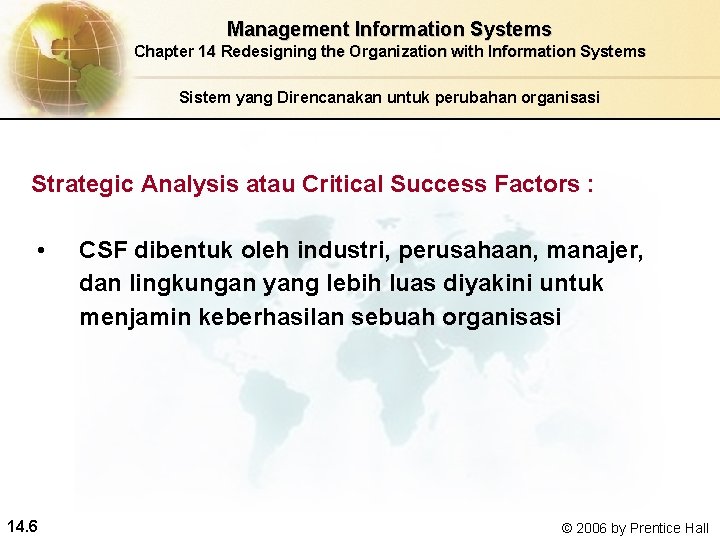 Management Information Systems
Chapter 14 Redesigning the Organization with Information Systems

Sistem yang Direncanakan untuk perubahan organisasi

Strategic Analysis atau Critical Success Factors :

• CSF dibentuk oleh industri, perusahaan, manajer, dan lingkungan yang lebih luas diyakini untuk menjamin keberhasilan sebuah organisasi

14.6

© 2006 by Prentice Hall